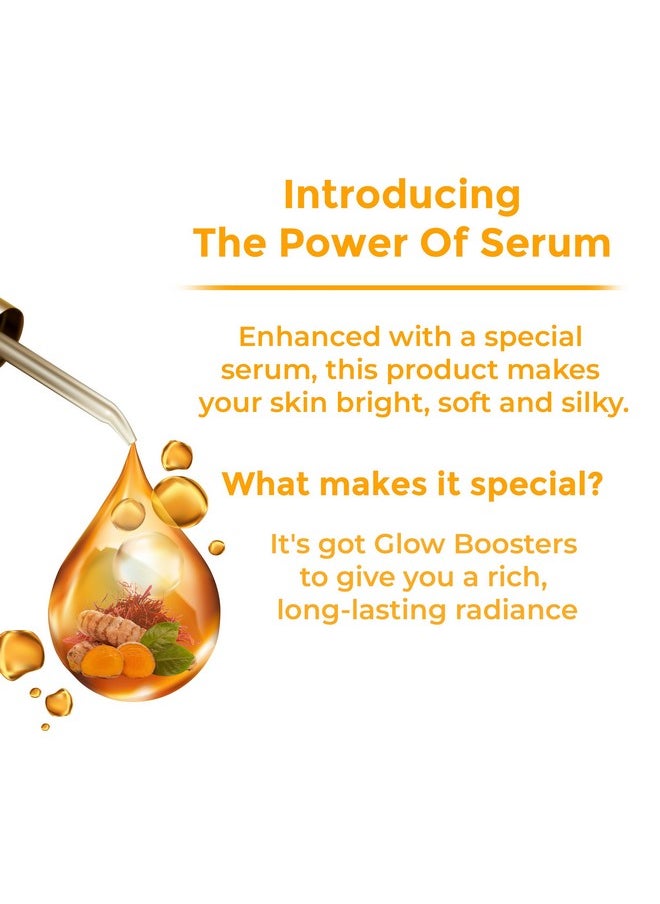 Introducing
The Power Of Serum

Enhanced with a special serum, this product makes your skin bright, soft and silky.

What makes it special?

It's got Glow Boosters to give you a rich, long-lasting radiance